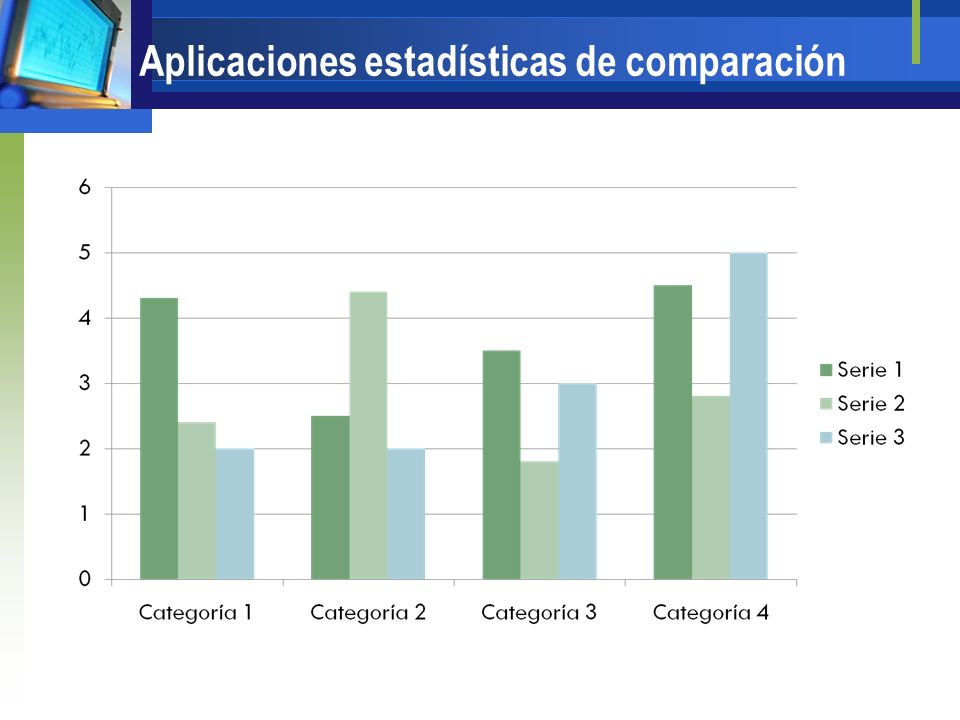 Aplicaciones estadísticas de comparación

6
5
4
3
2
1
0

Categoría 1 Categoría 2 Categoría 3 Categoría 4

Serie 1
Serie 2
Serie 3